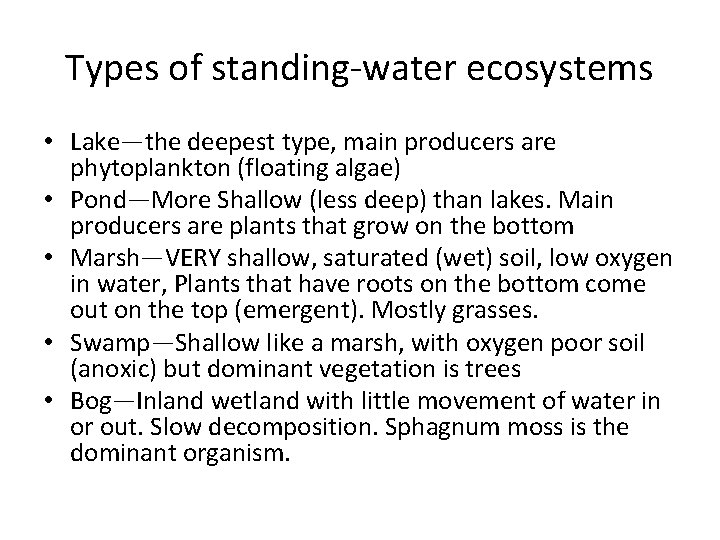 Types of standing-water ecosystems

• Lake—the deepest type, main producers are phytoplankton (floating algae)
• Pond—More Shallow (less deep) than lakes. Main producers are plants that grow on the bottom
• Marsh—VERY shallow, saturated (wet) soil, low oxygen in water, Plants that have roots on the bottom come out on the top (emergent). Mostly grasses.
• Swamp—Shallow like a marsh, with oxygen poor soil (anoxic) but dominant vegetation is trees
• Bog—Inland wetland with little movement of water in or out. Slow decomposition. Sphagnum moss is the dominant organism.